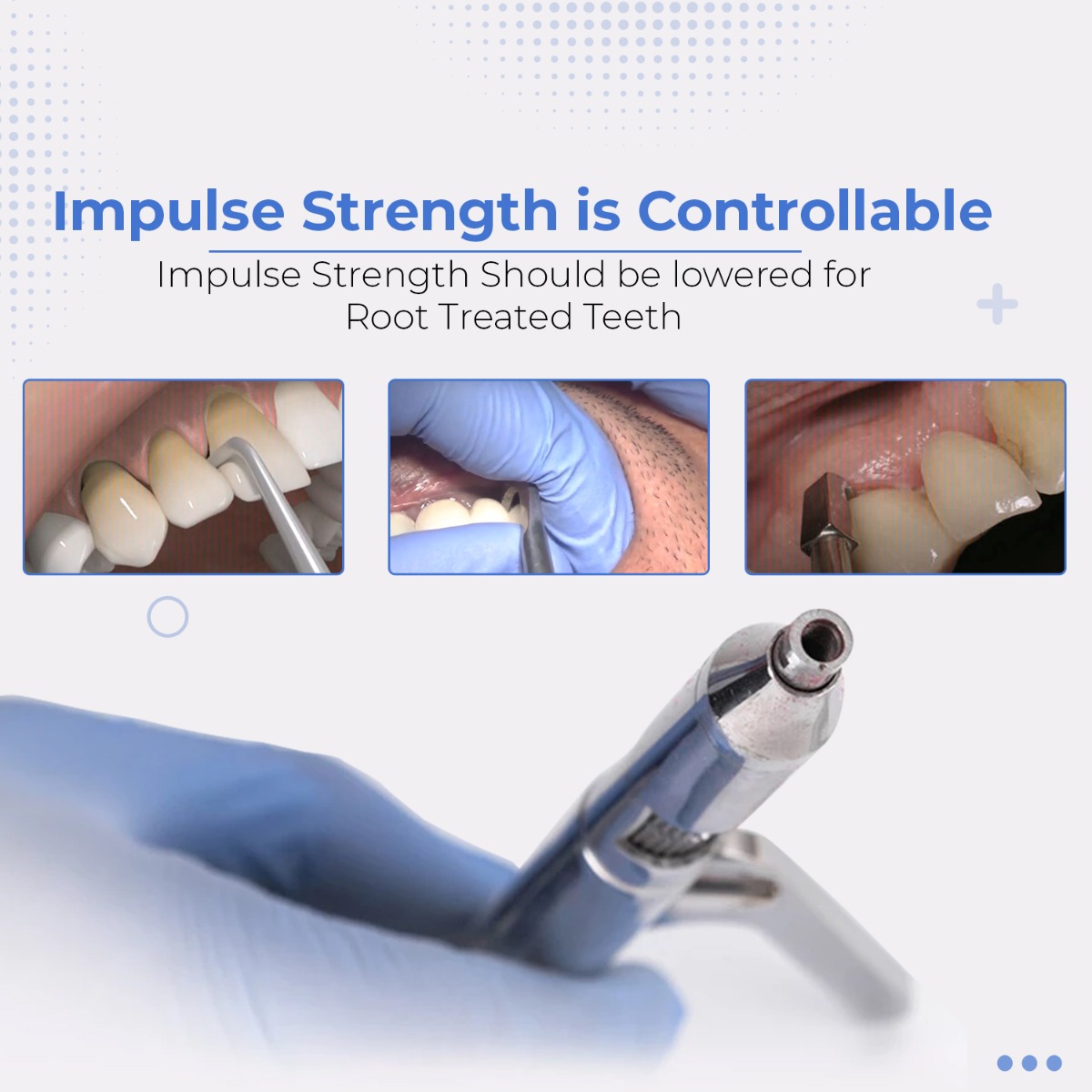 Impulse Strength is Controllable

Impulse Strength Should be lowered for Root Treated Teeth